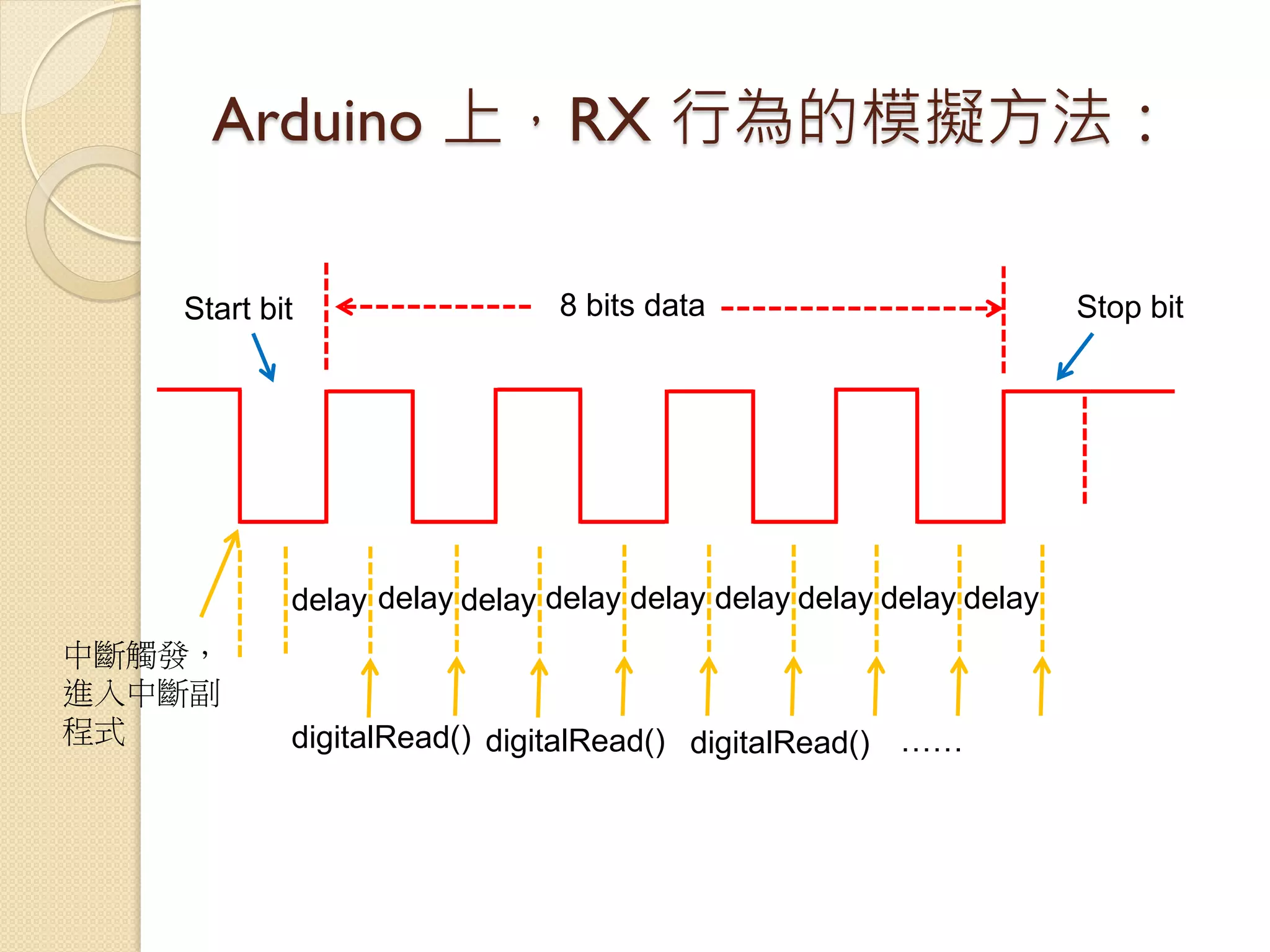 Arduino 上，RX 行為的模擬方法：

Start bit

8 bits data

Stop bit

delay delay delay delay delay delay delay delay delay

中斷觸發，進入中斷副程式

digitalRead() digitalRead() digitalRead() ……